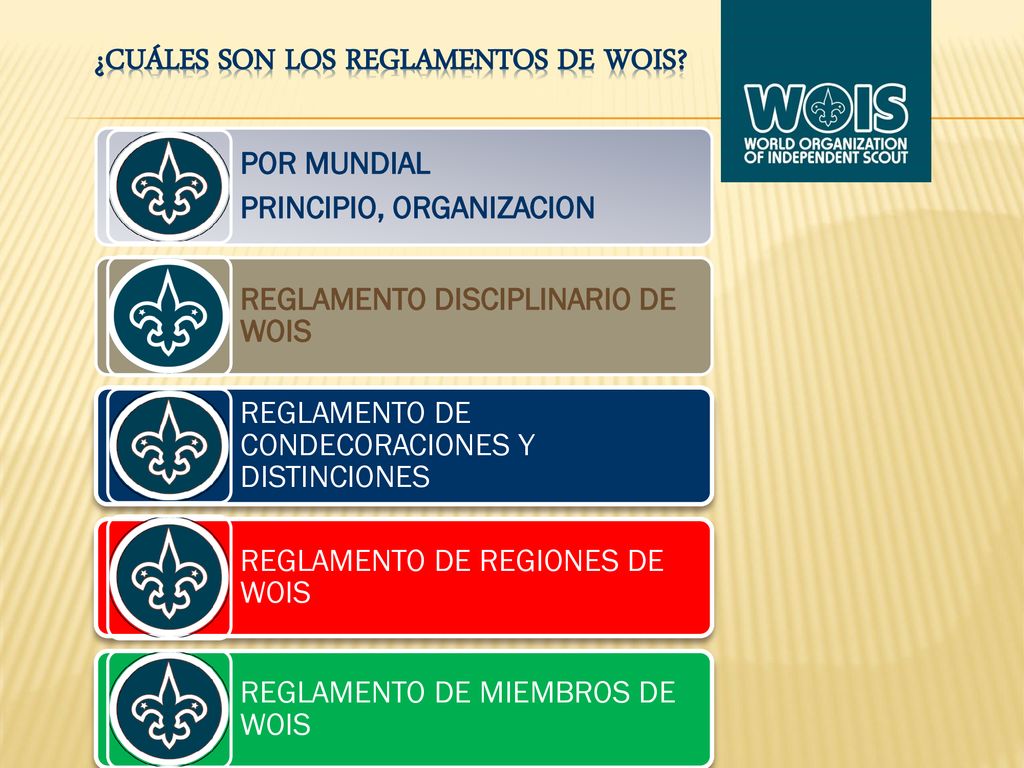 ¿CUÁLES SON LOS REGLAMENTOS DE WOIS?

WOIS
WORLD ORGANIZATION OF INDEPENDENT SCOUT

POR MUNDIAL
PRINCIPIO, ORGANIZACION

REGLAMENTO DISCIPLINARIO DE WOIS

REGLAMENTO DE CONDECORACIONES Y DISTINCIONES

REGLAMENTO DE REGIONES DE WOIS

REGLAMENTO DE MIEMBROS DE WOIS